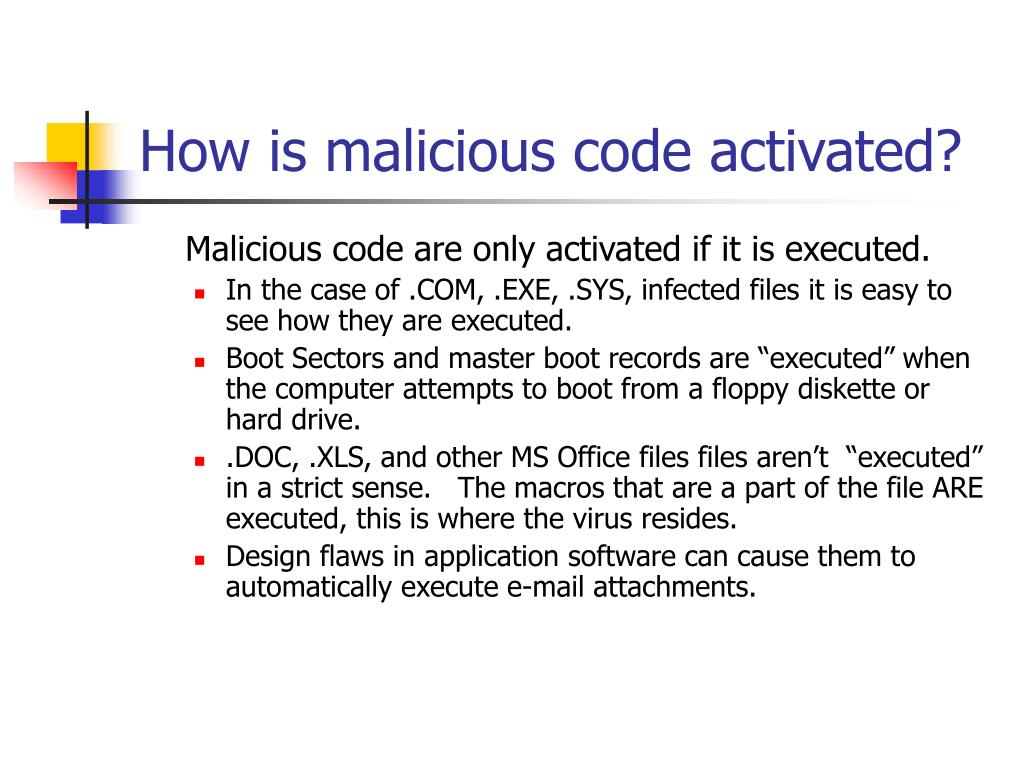 How is malicious code activated?

Malicious code are only activated if it is executed.

- In the case of .COM, .EXE, .SYS, infected files it is easy to see how they are executed.
- Boot Sectors and master boot records are “executed” when the computer attempts to boot from a floppy diskette or hard drive.
- .DOC, .XLS, and other MS Office files files aren’t “executed” in a strict sense. The macros that are a part of the file ARE executed, this is where the virus resides.
- Design flaws in application software can cause them to automatically execute e-mail attachments.